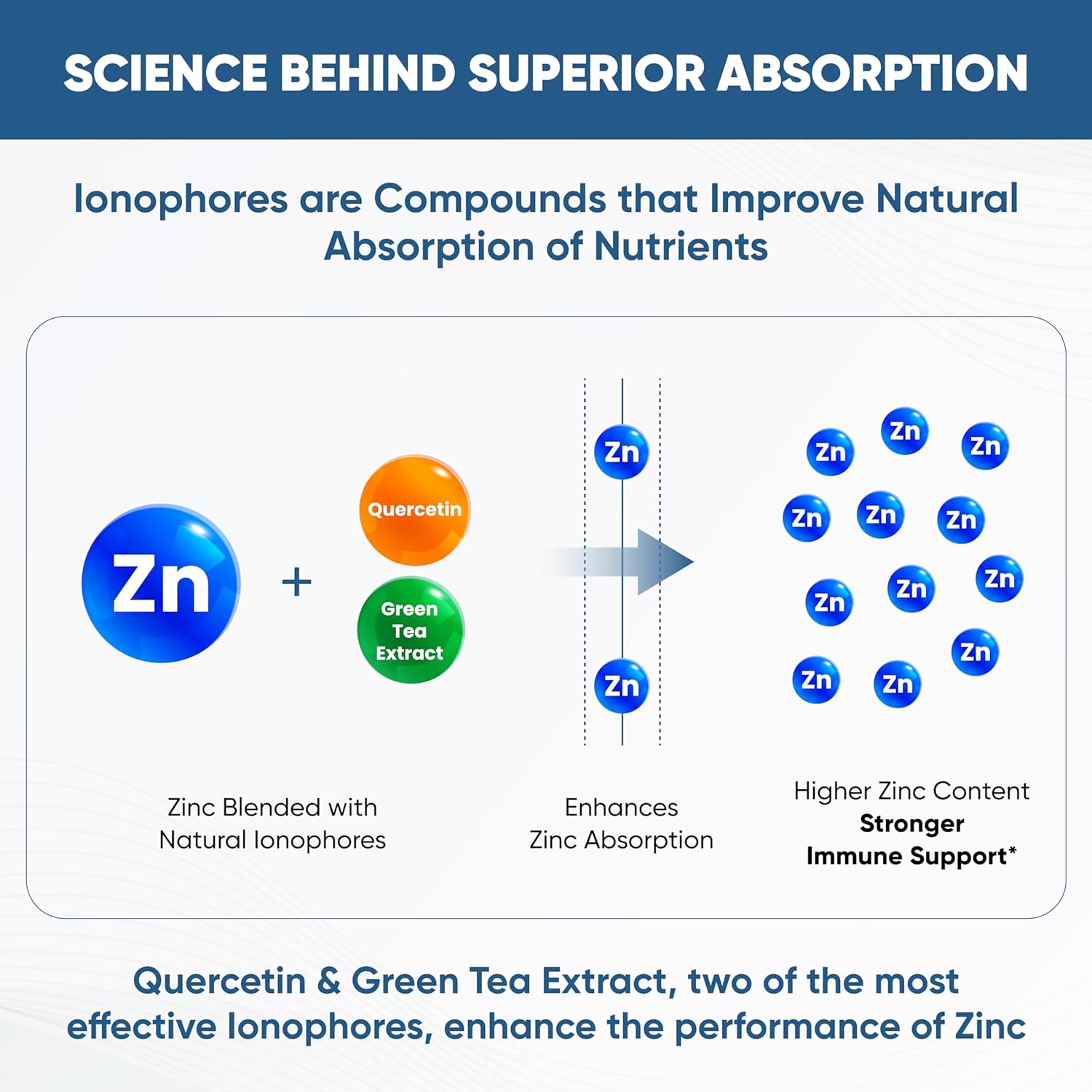 SCIENCE BEHIND SUPERIOR ABSORPTION

Ionophores are Compounds that Improve Natural Absorption of Nutrients

Zn + Quercetin Green Tea Extract

Zn

Zn

Zn Zn Zn Zn Zn Zn Zn Zn Zn Zn Zn Zn

Zinc Blended with Natural Ionophores

Enhances Zinc Absorption

Higher Zinc Content
Stronger Immune Support*

Quercetin & Green Tea Extract, two of the most effective Ionophores, enhance the performance of Zinc